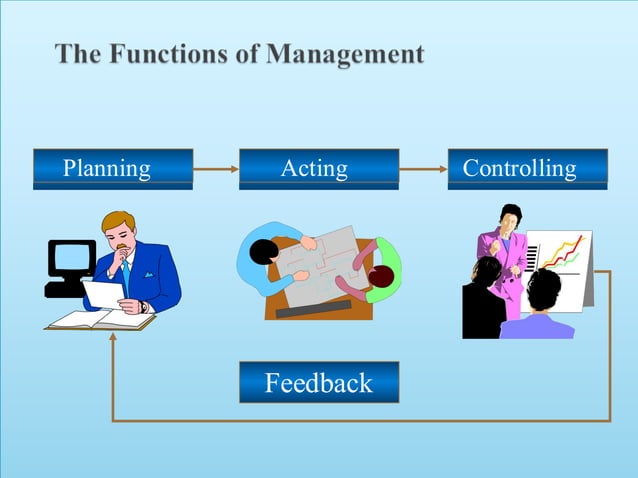 The Functions of Management

Planning

Acting

Controlling

Feedback